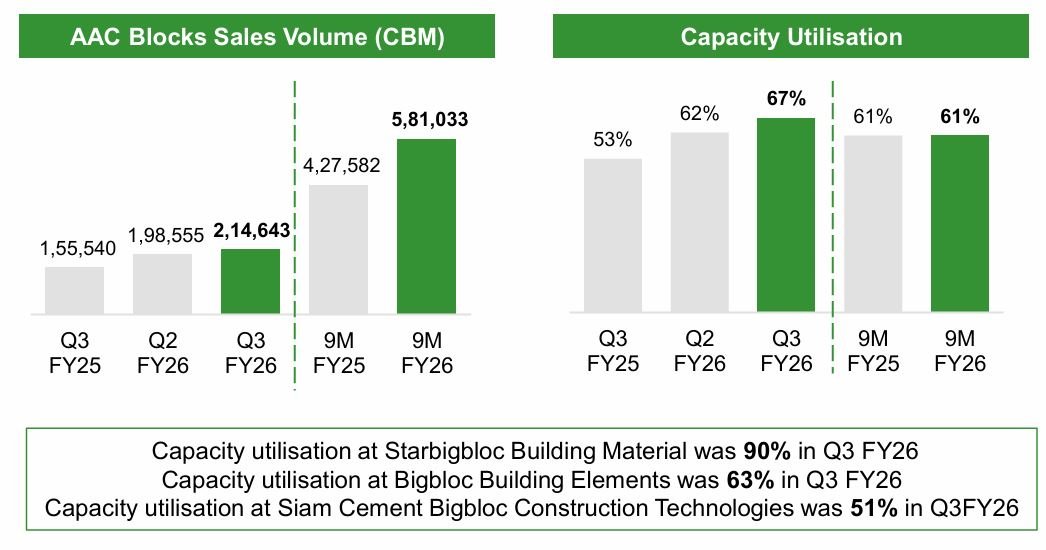 AAC Blocks Sales Volume (CBM)

1,55,540
1,98,555
2,14,643
4,27,582
5,81,033

Q3 FY25
Q2 FY26
Q3 FY26
9M FY25
9M FY26

Capacity Utilisation

53%
62%
67%
61%
61%

Q3 FY25
Q2 FY26
Q3 FY26
9M FY25
9M FY26

Capacity utilisation at Starbigbloc Building Material was 90% in Q3 FY26
Capacity utilisation at Bigbloc Building Elements was 63% in Q3 FY26
Capacity utilisation at Siam Cement Bigbloc Construction Technologies was 51% in Q3FY26